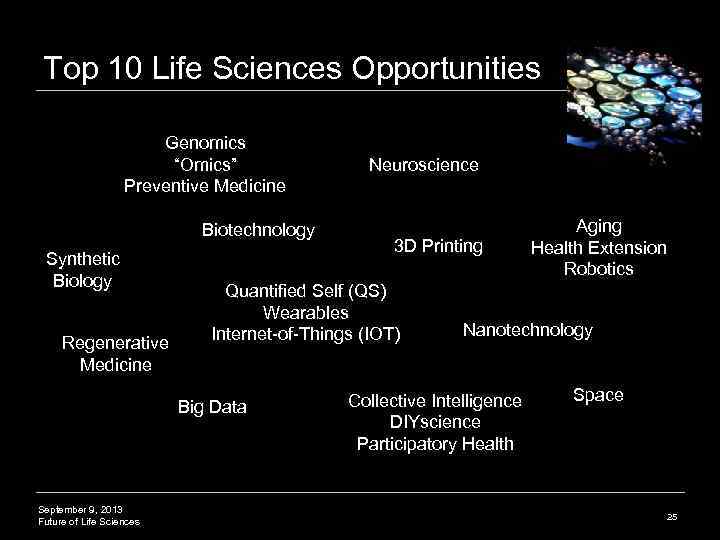 Top 10 Life Sciences Opportunities

Genomics
"Omics"
Preventive Medicine

Neuroscience

Biotechnology

3D Printing

Aging
Health Extension
Robotics

Synthetic
Biology

Quantified Self (QS)
Wearables
Internet-of-Things (IOT)

Nanotechnology

Regenerative
Medicine

Big Data

Collective Intelligence
DIYscience
Participatory Health

Space

September 9, 2013
Future of Life Sciences

25